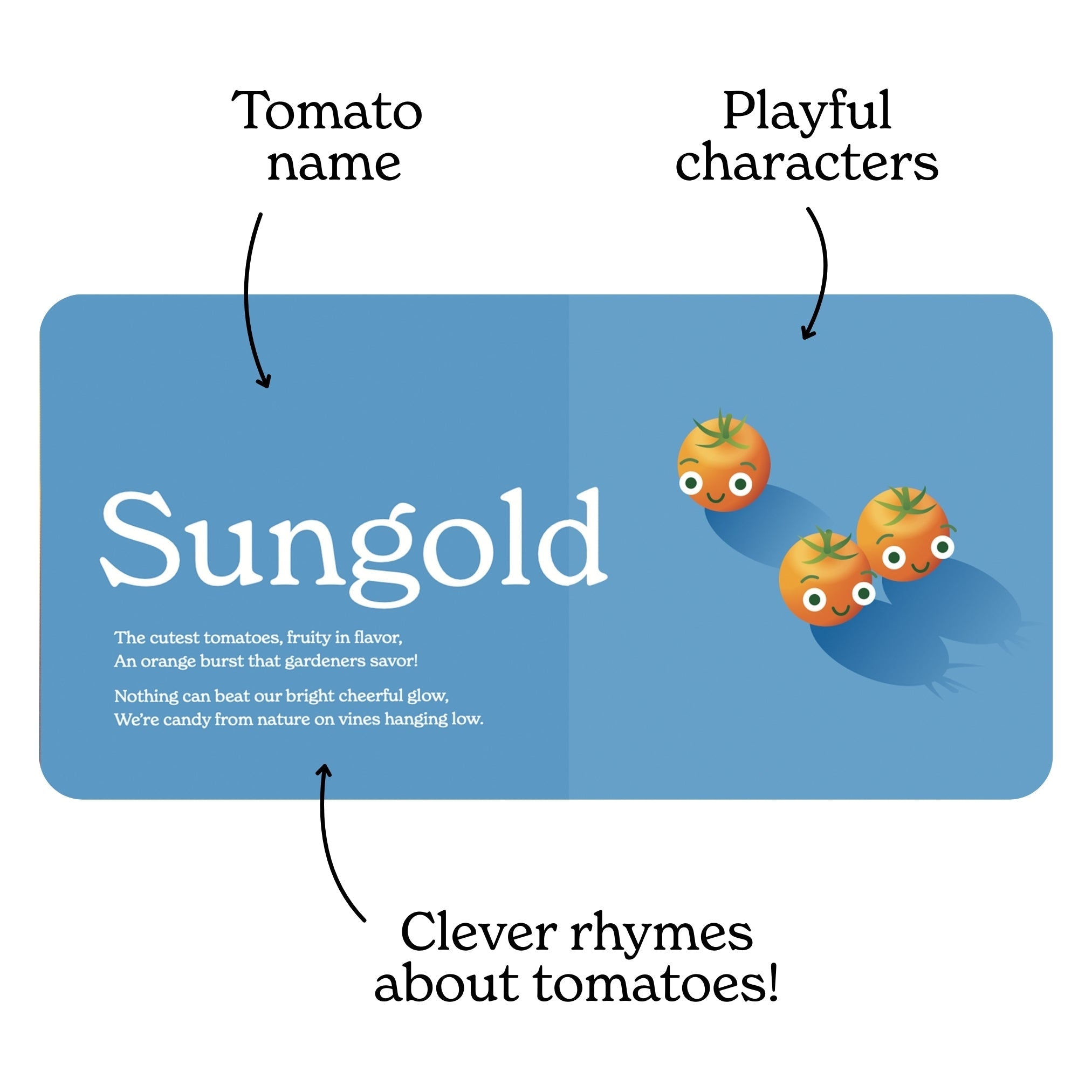 Tomato name

Playful characters

Sungold

The cutest tomatoes, fruity in flavor,
An orange burst that gardeners savor!

Nothing can beat our bright cheerful glow,
We're candy from nature on vines hanging low.

Clever rhymes about tomatoes!